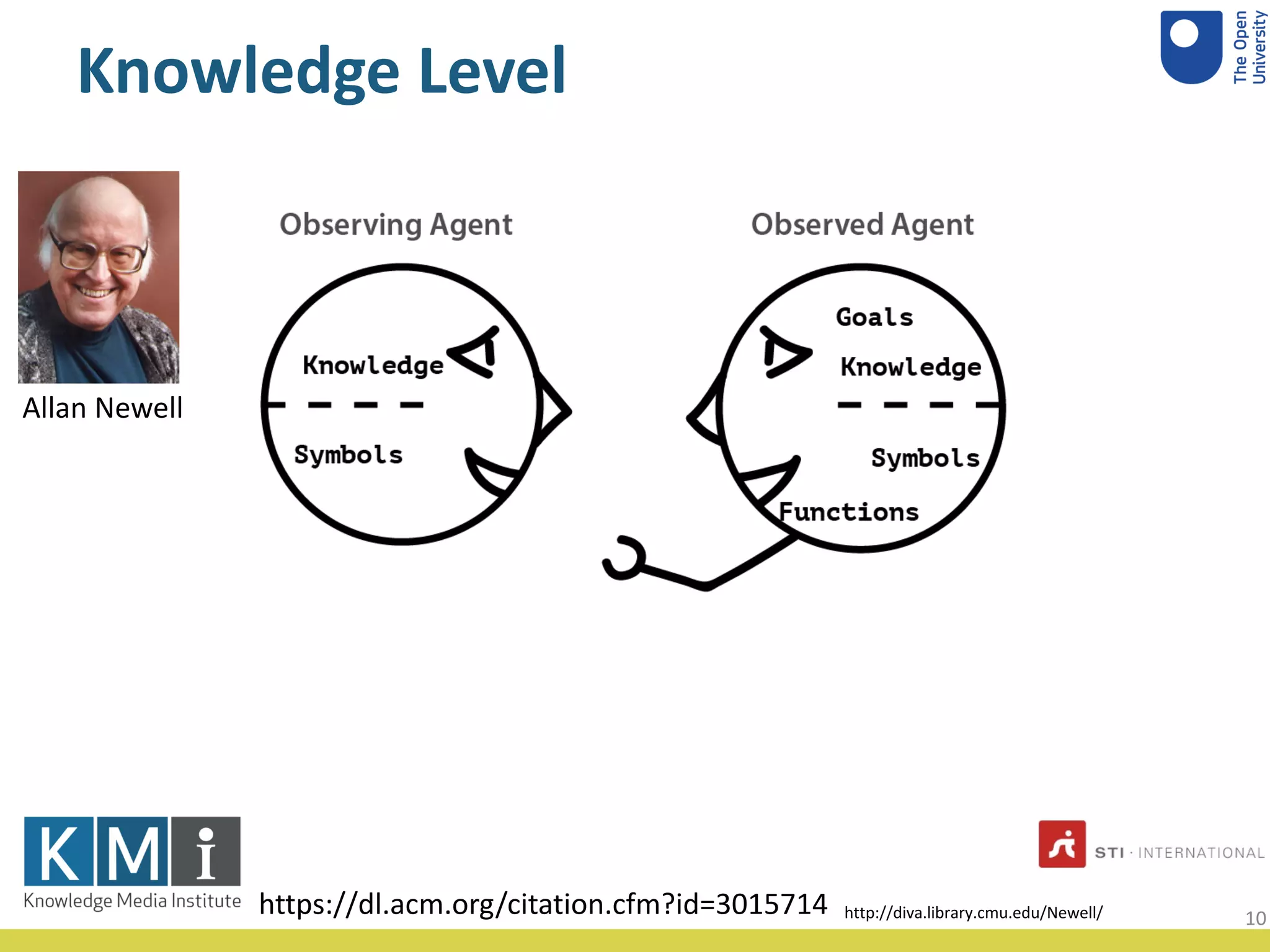 Knowledge Level

The Open University

Allan Newell

Observing Agent

Knowledge

Symbols

Observed Agent

Goals

Knowledge

Symbols

Functions

KMi
Knowledge Media Institute

https://dl.acm.org/citation.cfm?id=3015714

http://diva.library.cmu.edu/Newell/

STI · INTERNATIONAL

10